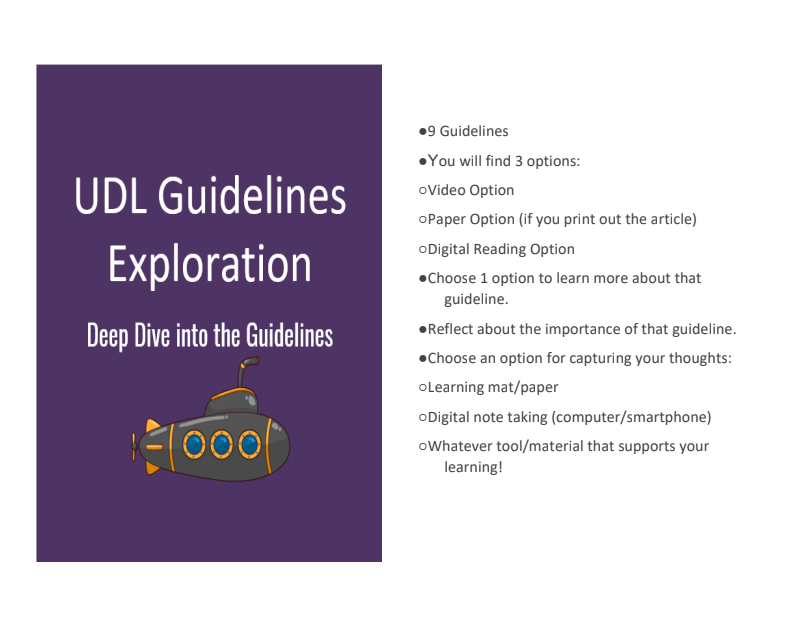 UDL Guidelines Exploration

Deep Dive into the Guidelines

●9 Guidelines

●You will find 3 options:

○Video Option

○Paper Option (if you print out the article)

○Digital Reading Option

●Choose 1 option to learn more about that guideline.

●Reflect about the importance of that guideline.

●Choose an option for capturing your thoughts:

○Learning mat/paper

○Digital note taking (computer/smartphone)

○Whatever tool/material that supports your learning!